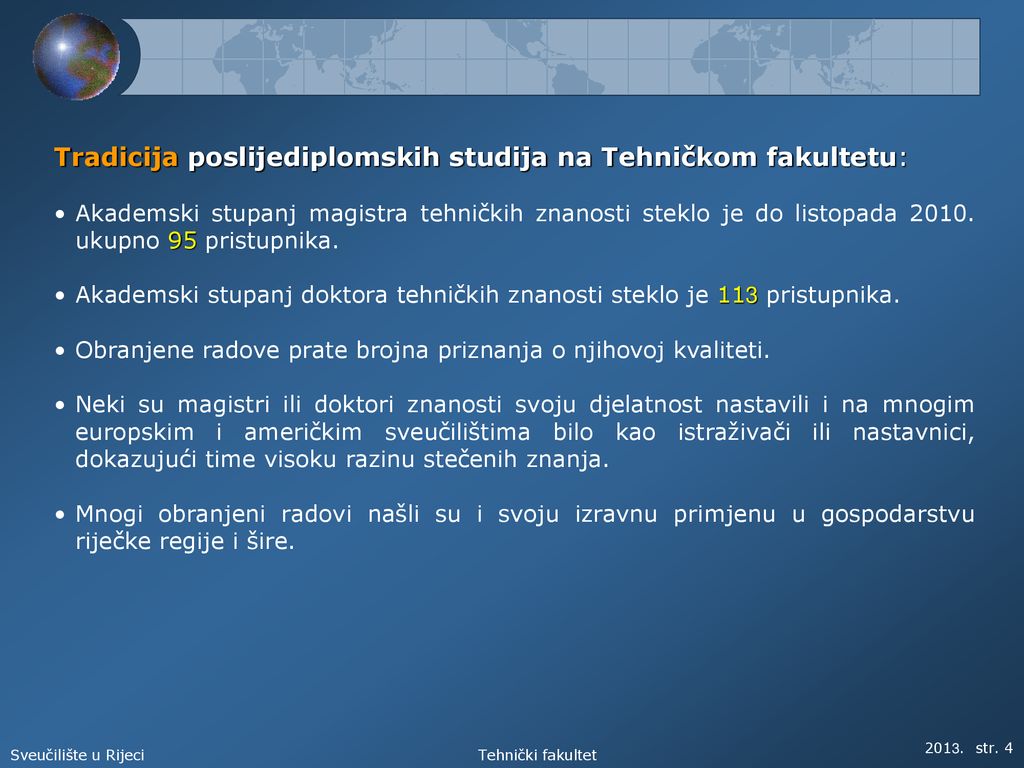 Tradicija poslijediplomskih studija na Tehničkom fakultetu:

• Akademski stupanj magistra tehničkih znanosti steklo je do listopada 2010. ukupno 95 pristupnika.

• Akademski stupanj doktora tehničkih znanosti steklo je 113 pristupnika.

• Obranjene radove prate brojna priznanja o njihovoj kvaliteti.

• Neki su magistri ili doktori znanosti svoju djelatnost nastavili i na mnogim europskim i američkim sveučilištima bilo kao istraživači ili nastavnici, dokazujući time visoku razinu stečenih znanja.

• Mnogi obranjeni radovi našli su i svoju izravnu primjenu u gospodarstvu riječke regije i šire.

Sveučilište u Rijeci

Tehnički fakultet

2013. str. 4